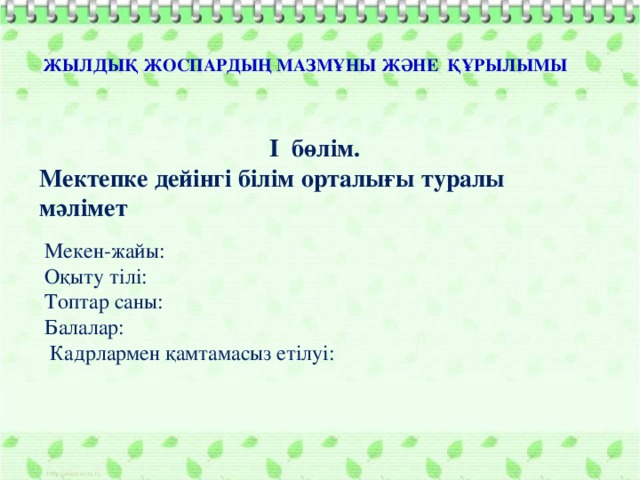 ЖЫЛДЫҚ ЖОСПАРДЫҢ МАЗМҰНЫ ЖӘНЕ ҚҰРЫЛЫМЫ

І бөлім.
Мектепке дейінгі білім орталығы туралы мәлімет

Мекен-жайы:
Оқыту тілі:
Топтар саны:
Балалар:
Кадрлармен қамтамасыз етілуі: